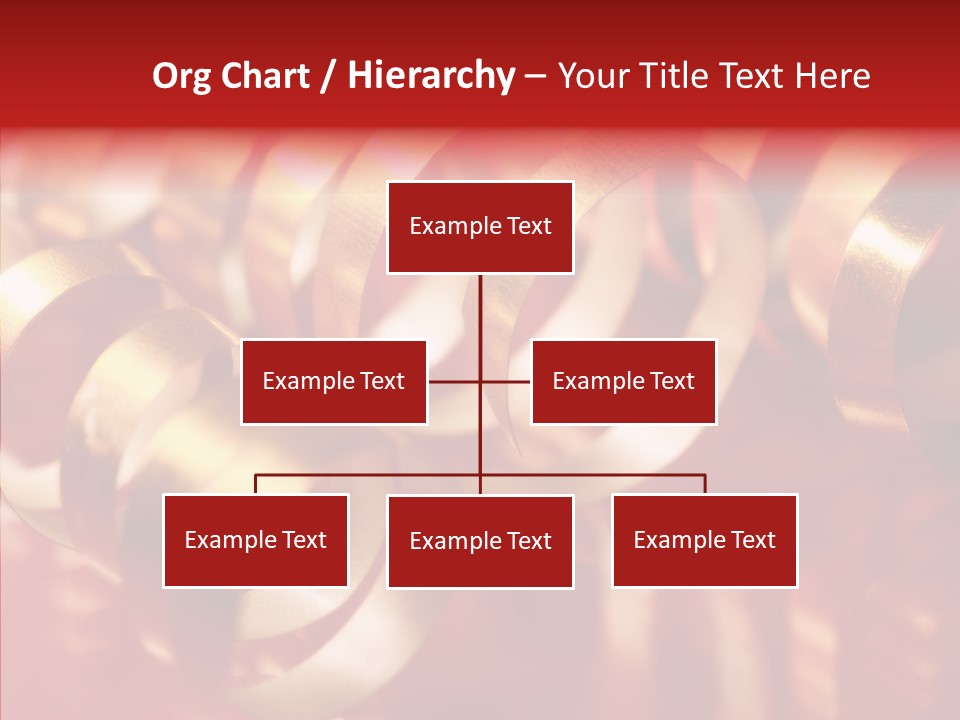 Org Chart / Hierarchy – Your Title Text Here

Example Text

Example Text

Example Text

Example Text

Example Text

Example Text